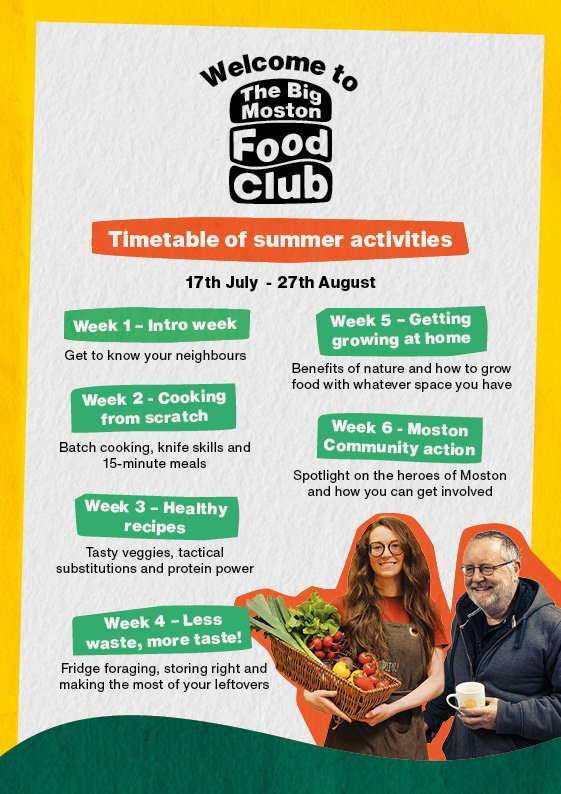 Welcome to
The Big Moston
Food Club

Timetable of summer activities

17th July - 27th August

Week 1 – Intro week
Get to know your neighbours

Week 2 - Cooking from scratch
Batch cooking, knife skills and 15-minute meals

Week 3 – Healthy recipes
Tasty veggies, tactical substitutions and protein power

Week 4 – Less waste, more taste!
Fridge foraging, storing right and making the most of your leftovers

Week 5 – Getting growing at home
Benefits of nature and how to grow food with whatever space you have

Week 6 - Moston Community action
Spotlight on the heroes of Moston and how you can get involved